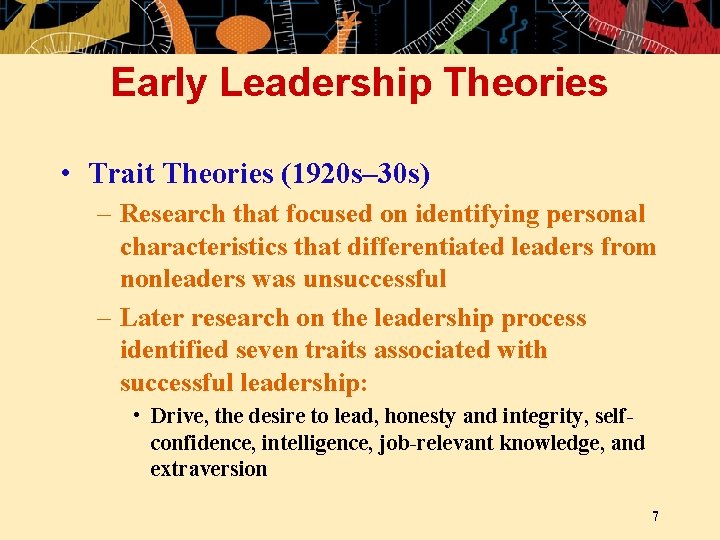 Early Leadership Theories

• Trait Theories (1920s–30s)

– Research that focused on identifying personal characteristics that differentiated leaders from nonleaders was unsuccessful

– Later research on the leadership process identified seven traits associated with successful leadership:

• Drive, the desire to lead, honesty and integrity, self-confidence, intelligence, job-relevant knowledge, and extraversion

7